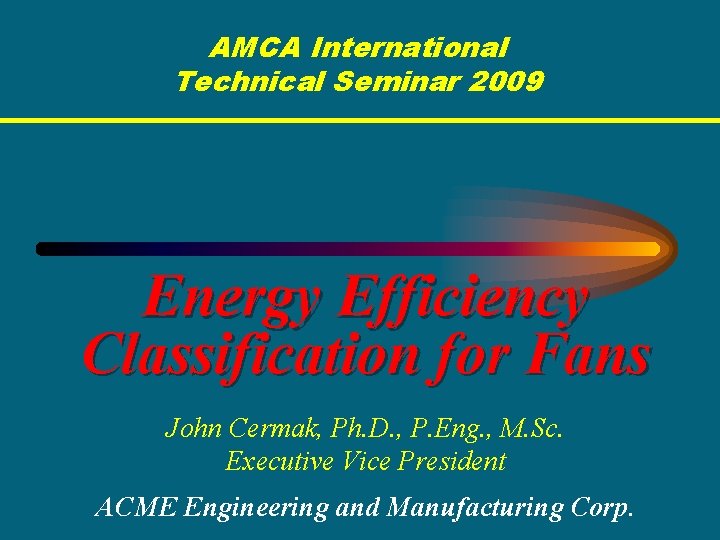 AMCA International
Technical Seminar 2009

Energy Efficiency
Classification for Fans

John Cermak, Ph.D., P.Eng., M.Sc.
Executive Vice President

ACME Engineering and Manufacturing Corp.